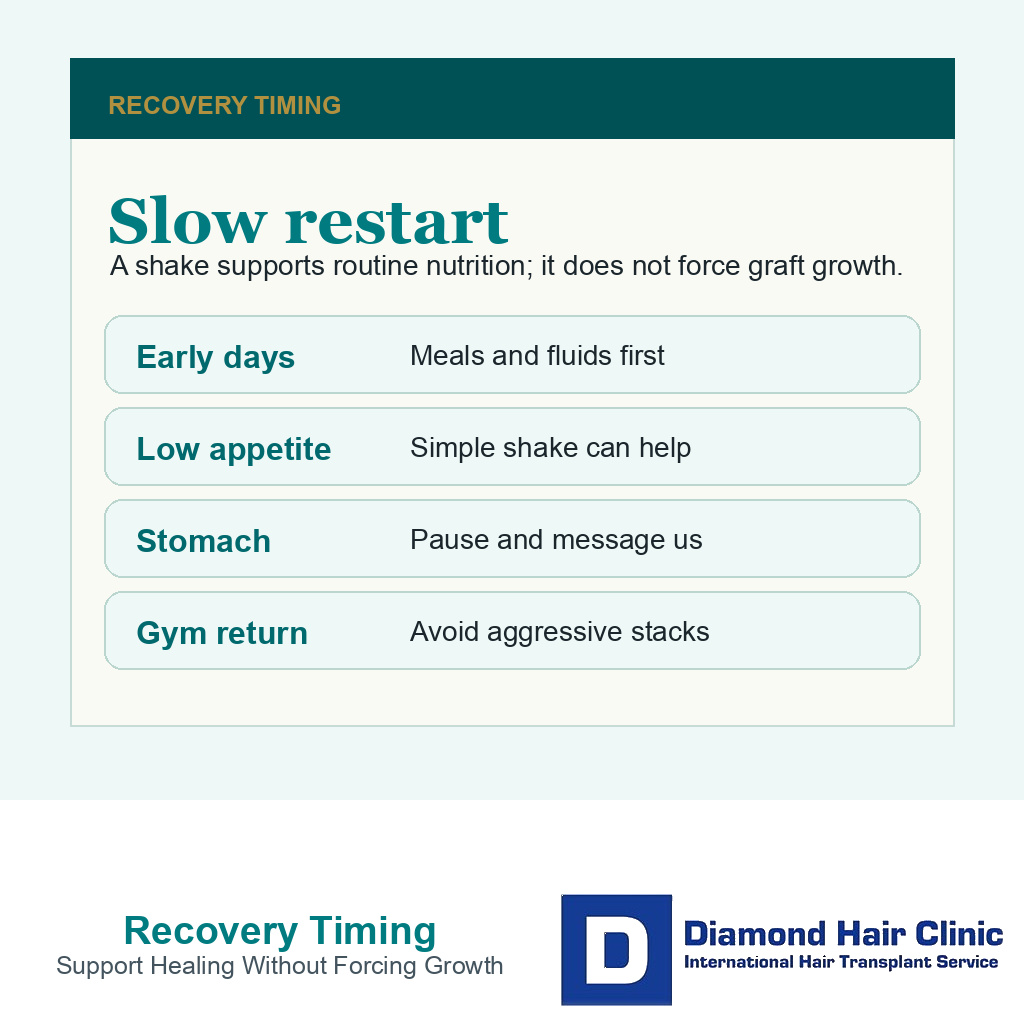 RECOVERY TIMING

Slow restart

A shake supports routine nutrition; it does not force graft growth.

| Early days | Meals and fluids first |
|---|---|
| Low appetite | Simple shake can help |
| Stomach | Pause and message us |
| Gym return | Avoid aggressive stacks |

Recovery Timing
Support Healing Without Forcing Growth

D
Diamond Hair Clinic
International Hair Transplant Service